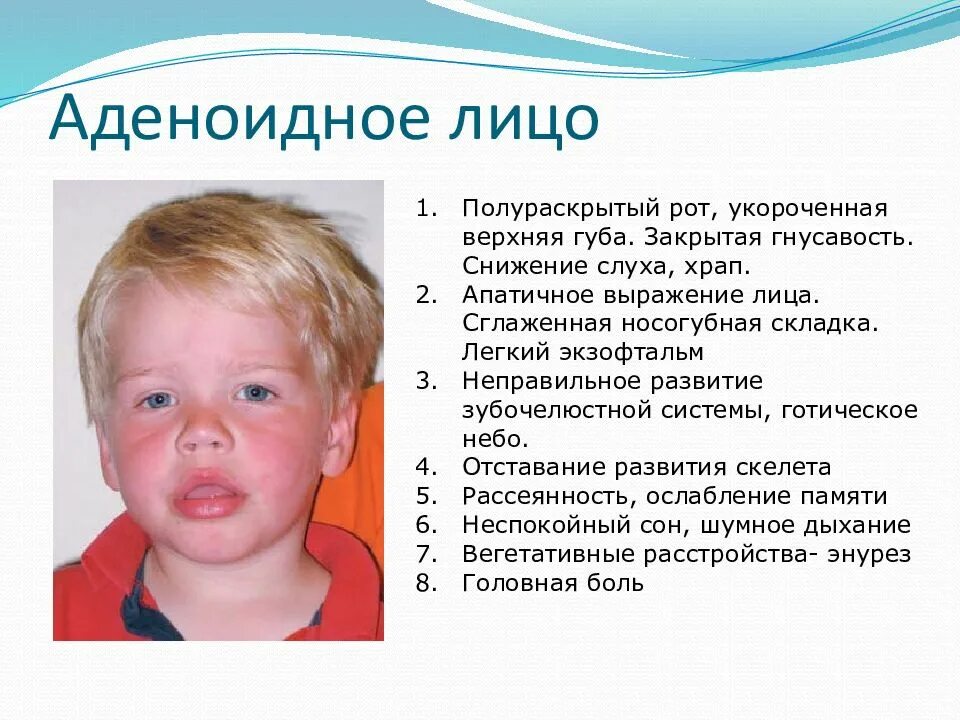 Аденоидное лицо

1. Полураскрытый рот, укороченная верхняя губа. Закрытая гнусавость. Снижение слуха, храп.
2. Апатичное выражение лица. Сглаженная носогубная складка. Легкий экзофтальм
3. Неправильное развитие зубочелюстной системы, готическое небо.
4. Отставание развития скелета
5. Рассеянность, ослабление памяти
6. Неспокойный сон, шумное дыхание
7. Вегетативные расстройства- энурез
8. Головная боль